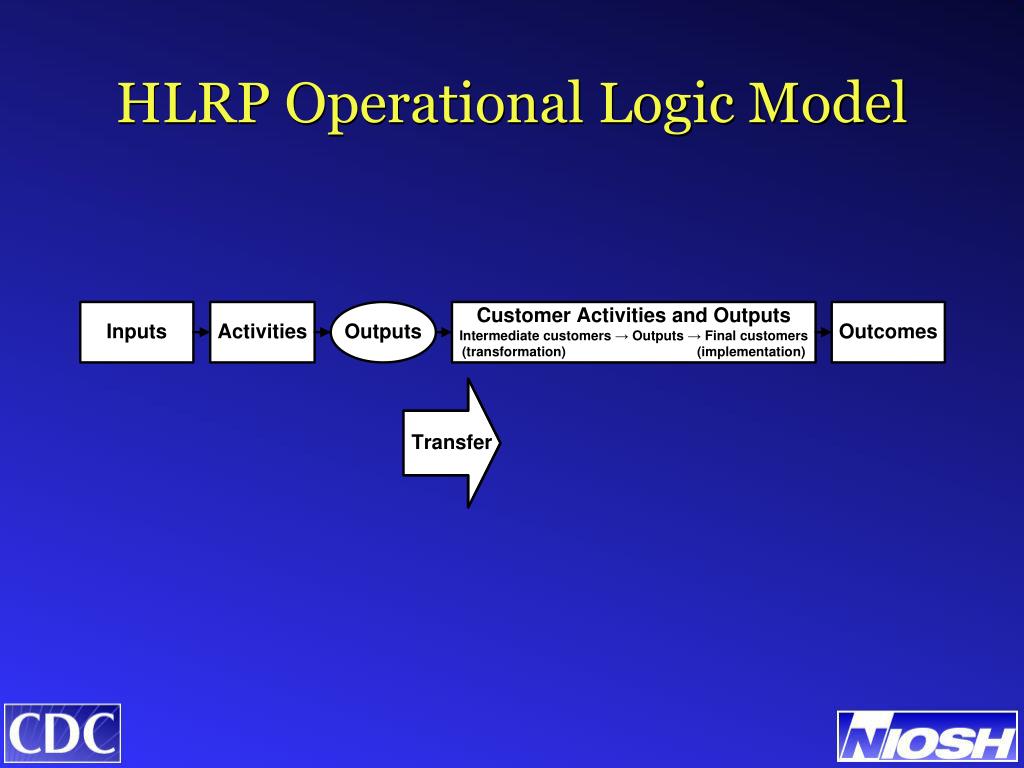 HLRP Operational Logic Model

Inputs

Activities

Outputs

Customer Activities and Outputs
Intermediate customers → Outputs → Final customers
(transformation) (implementation)

Outcomes

Transfer

CDC

NIOSH